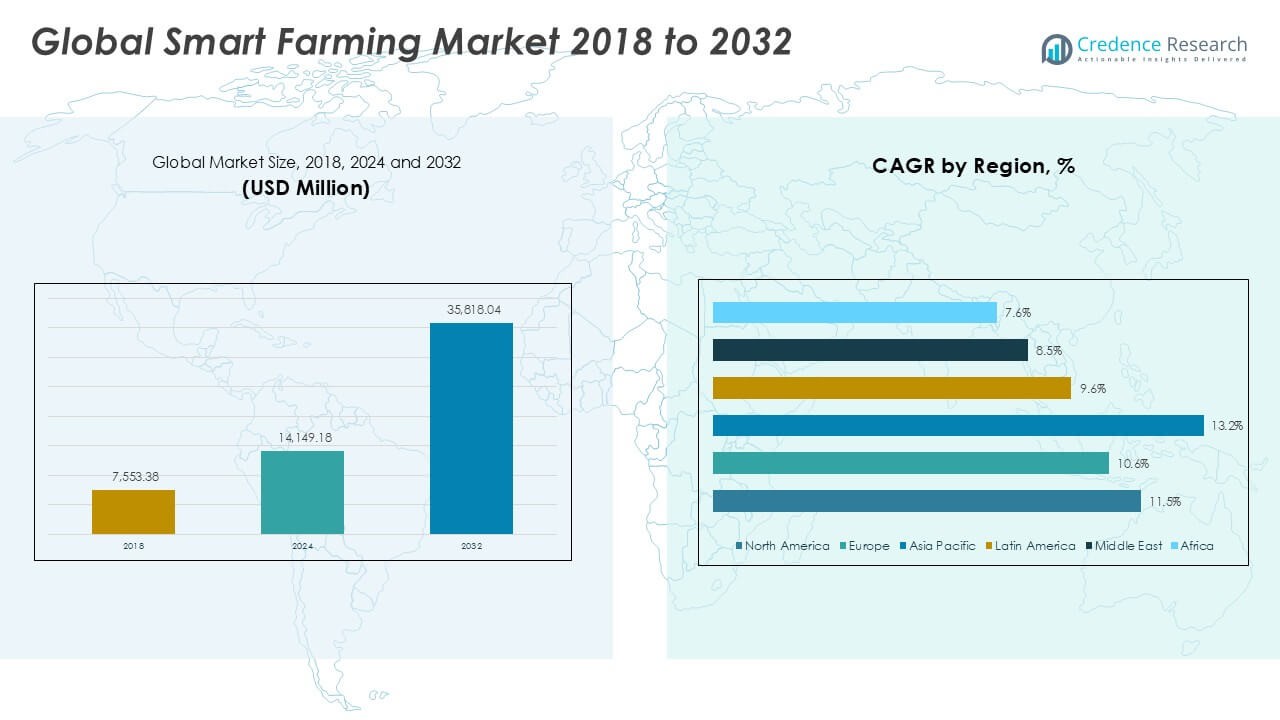 Global Smart Farming Market 2018 to 2032

Credence Research
Actionable Insights Delivered

Global Market Size, 2018, 2024 and 2032
(USD Million)

7,553.38
14,149.18
35,818.04
2018
2024
2032

CAGR by Region, %

7.6%
8.5%
9.6%
13.2%
10.6%
11.5%

North America Europe Asia Pacific Latin America Middle East Africa